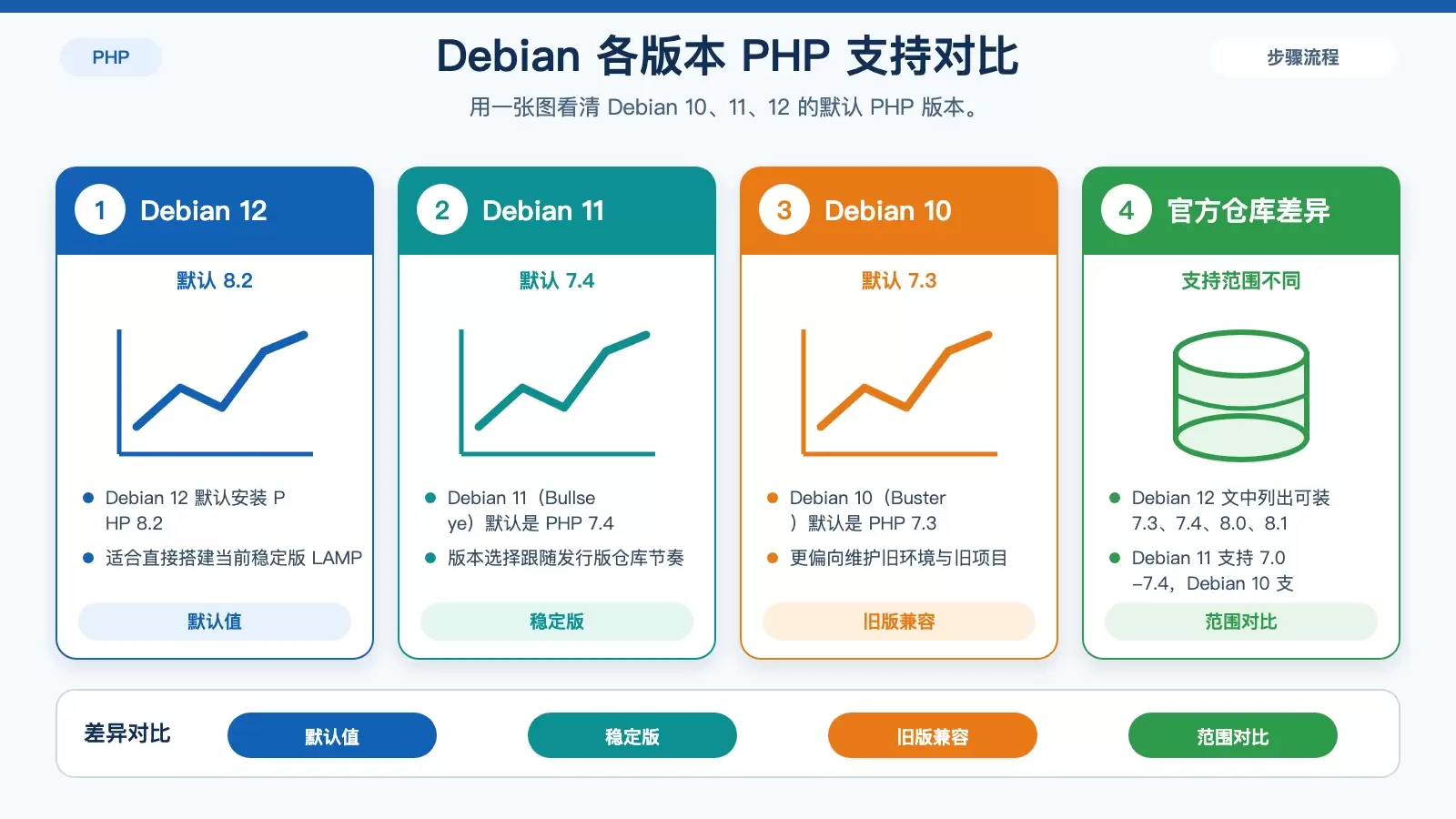 PHP

Debian 各版本 PHP 支持对比

步骤流程

用一张图看清 Debian 10、11、12 的默认 PHP 版本。

1 Debian 12

默认 8.2

- Debian 12 默认安装 PHP 8.2
- 适合直接搭建当前稳定版 LAMP

默认值

2 Debian 11

默认 7.4

- Debian 11（Bullseye）默认是 PHP 7.4
- 版本选择跟随发行版仓库节奏

稳定版

3 Debian 10

默认 7.3

- Debian 10（Buster）默认是 PHP 7.3
- 更偏向维护旧环境与旧项目

旧版兼容

4 官方仓库差异

支持范围不同

- Debian 12 文中列出可装 7.3、7.4、8.0、8.1
- Debian 11 支持 7.0–7.4，Debian 10 支

范围对比

差异对比

默认值

稳定版

旧版兼容

范围对比